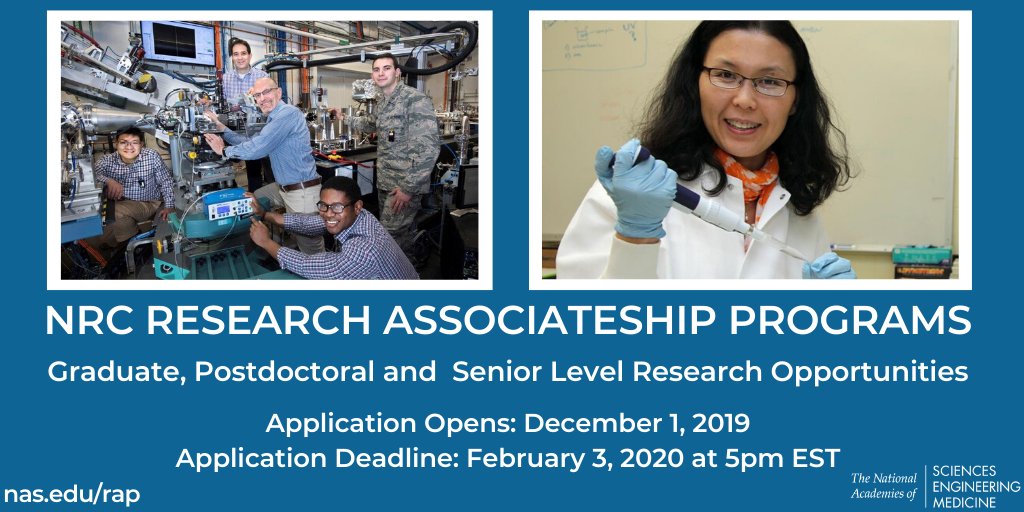 NRC RESEARCH ASSOCIATESHIP PROGRAMS

Graduate, Postdoctoral and Senior Level Research Opportunities

Application Opens: December 1, 2019
Application Deadline: February 3, 2020 at 5pm EST

nas.edu/rap

The National Academies of SCIENCES ENGINEERING MEDICINE